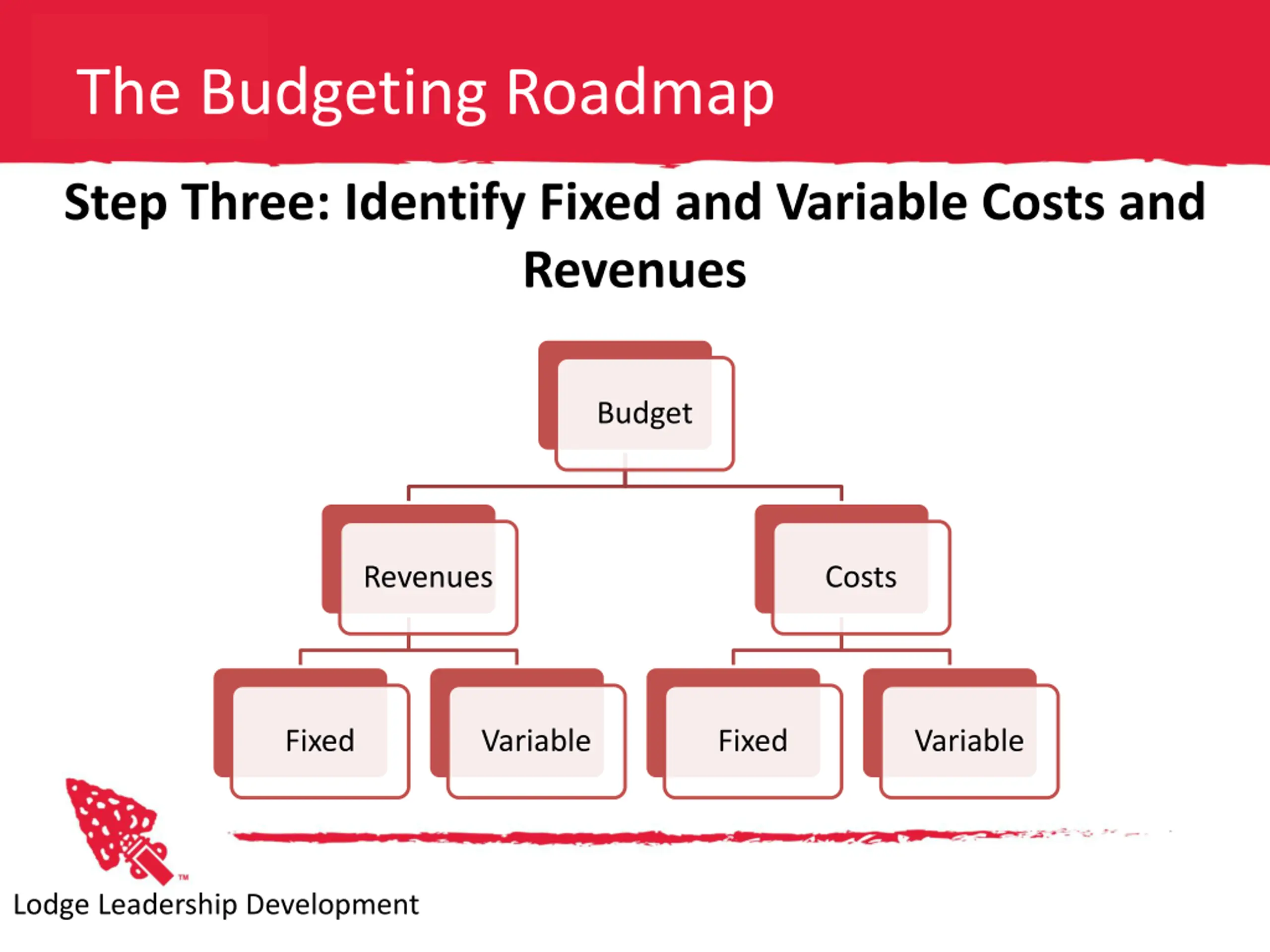 The Budgeting Roadmap

Step Three: Identify Fixed and Variable Costs and Revenues

Budget

Revenues

Costs

Fixed

Variable

Fixed

Variable

TM

Lodge Leadership Development